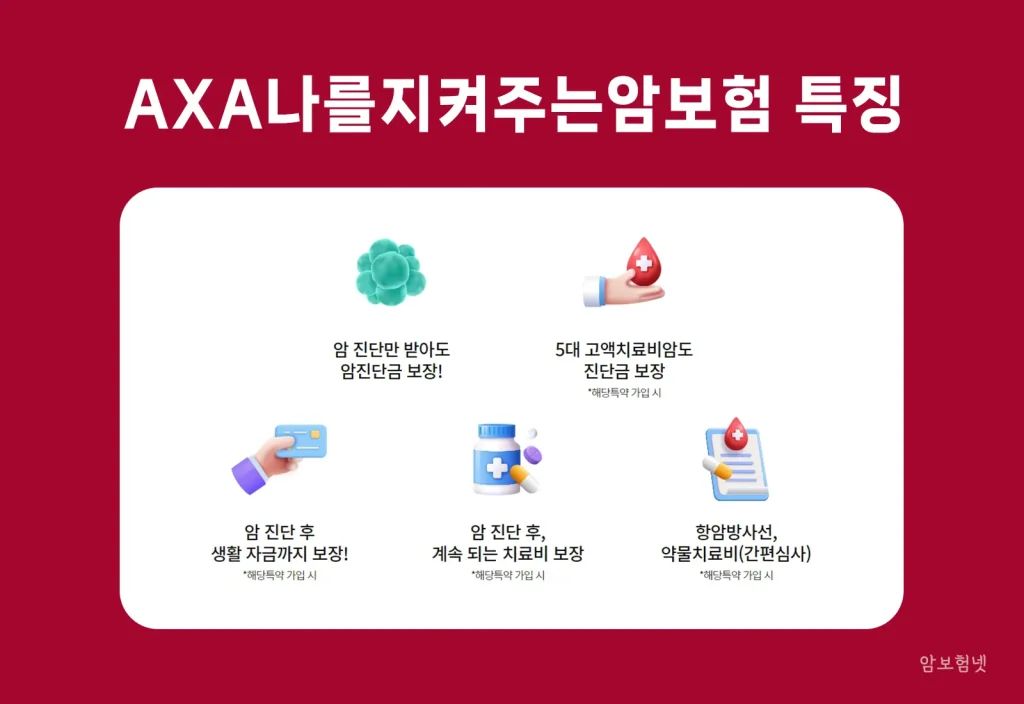 AXA나를지켜주는암보험 특징

암 진단만 받아도
암진단금 보장!

5대 고액치료비암도
진단금 보장
*해당특약 가입 시

암 진단 후
생활 자금까지 보장!
*해당특약 가입 시

암 진단 후,
계속 되는 치료비 보장
*해당특약 가입 시

항암방사선,
약물치료비(간편심사)
*해당특약 가입 시

암보험넷